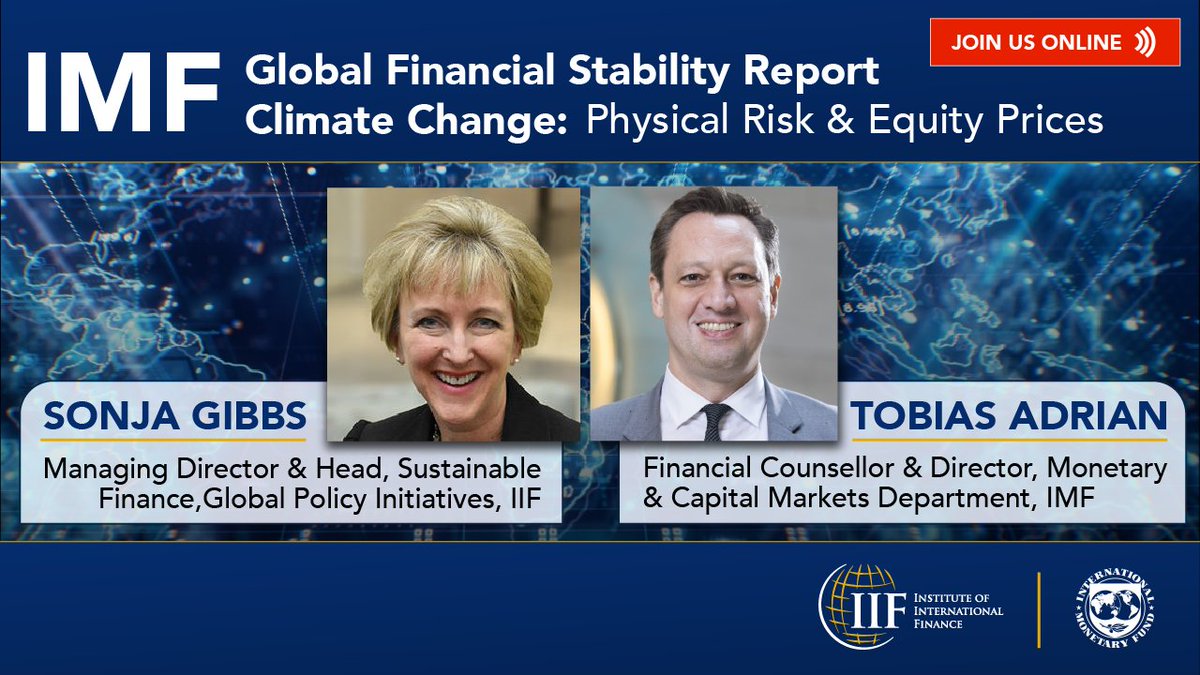 IMF Global Financial Stability Report
Climate Change: Physical Risk & Equity Prices

JOIN US ONLINE

SONJA GIBBS
Managing Director & Head, Sustainable Finance,Global Policy Initiatives, IIF

TOBIAS ADRIAN
Financial Counsellor & Director, Monetary & Capital Markets Department, IMF

IIF INSTITUTE OF INTERNATIONAL FINANCE

INTERNATIONAL MONETARY FUND